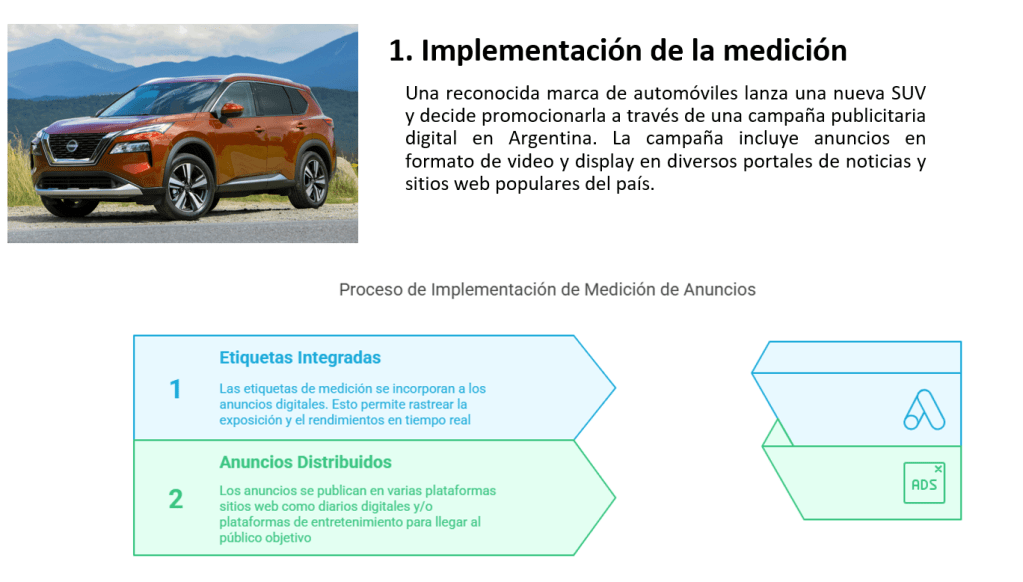 1. Implementación de la medición

Una reconocida marca de automóviles lanza una nueva SUV y decide promocionarla a través de una campaña publicitaria digital en Argentina. La campaña incluye anuncios en formato de video y display en diversos portales de noticias y sitios web populares del país.

Proceso de Implementación de Medición de Anuncios

1

Etiquetas Integradas

Las etiquetas de medición se incorporan a los anuncios digitales. Esto permite rastrear la exposición y el rendimientos en tiempo real

2

Anuncios Distribuidos

Los anuncios se publican en varias plataformas sitios web como diarios digitales y/o plataformas de entretenimiento para llegar al público objetivo

ADS